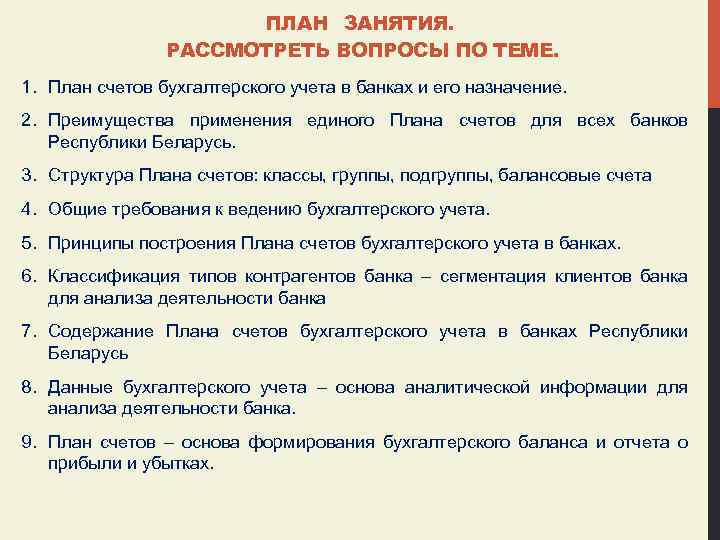 ПЛАН ЗАНЯТИЯ.
РАССМОТРЕТЬ ВОПРОСЫ ПО ТЕМЕ.

1. План счетов бухгалтерского учета в банках и его назначение.

2. Преимущества применения единого Плана счетов для всех банков Республики Беларусь.

3. Структура Плана счетов: классы, группы, подгруппы, балансовые счета

4. Общие требования к ведению бухгалтерского учета.

5. Принципы построения Плана счетов бухгалтерского учета в банках.

6. Классификация типов контрагентов банка – сегментация клиентов банка для анализа деятельности банка

7. Содержание Плана счетов бухгалтерского учета в банках Республики Беларусь

8. Данные бухгалтерского учета – основа аналитической информации для анализа деятельности банка.

9. План счетов – основа формирования бухгалтерского баланса и отчета о прибыли и убытках.